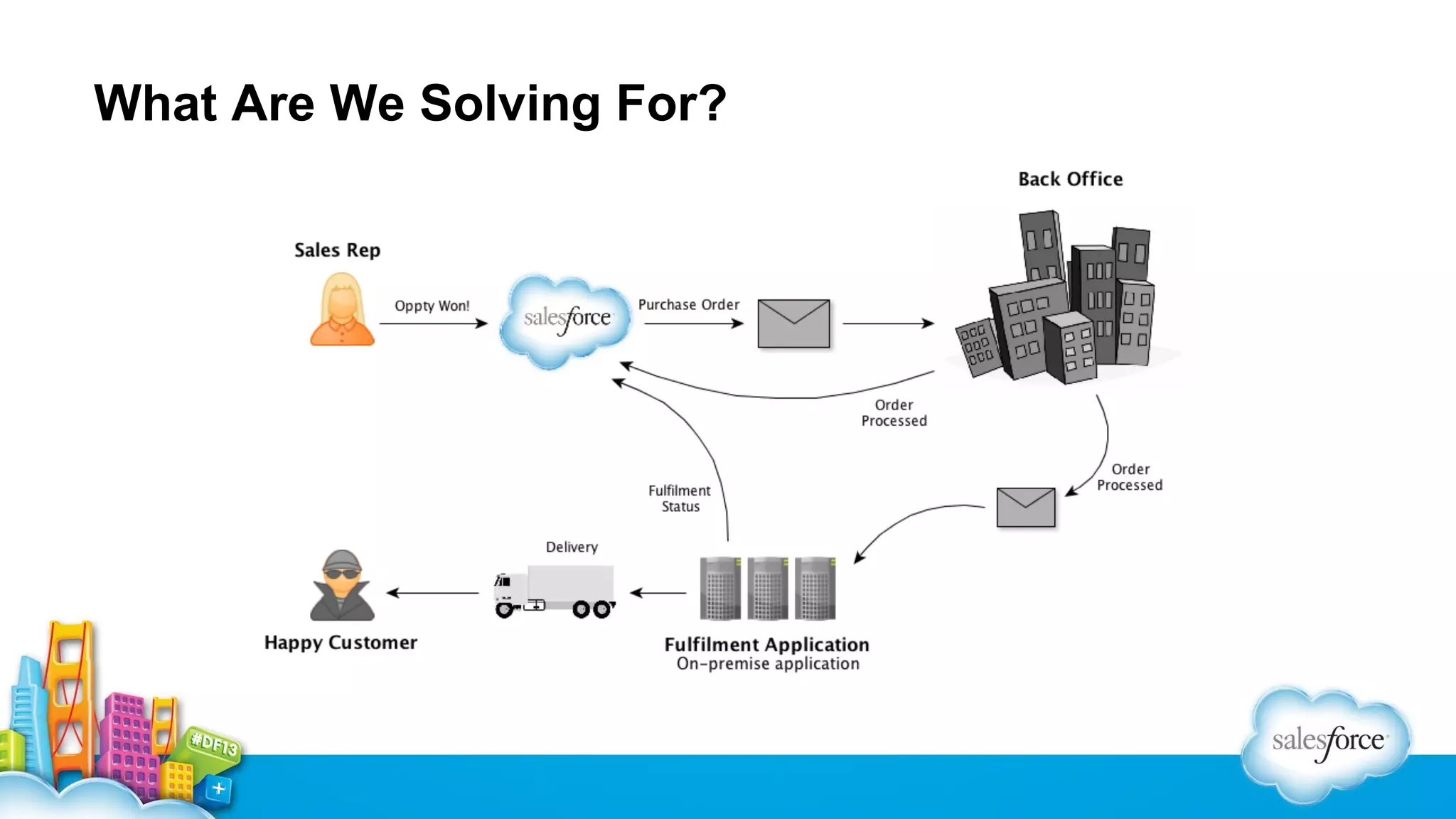 What Are We Solving For?

Back Office

Sales Rep

Oppty Won!

salesforce

Purchase Order

Order Processed

Order Processed

Fulfilment Status

Delivery

Happy Customer

Fulfilment Application
On-premise application

#DF13

salesforce